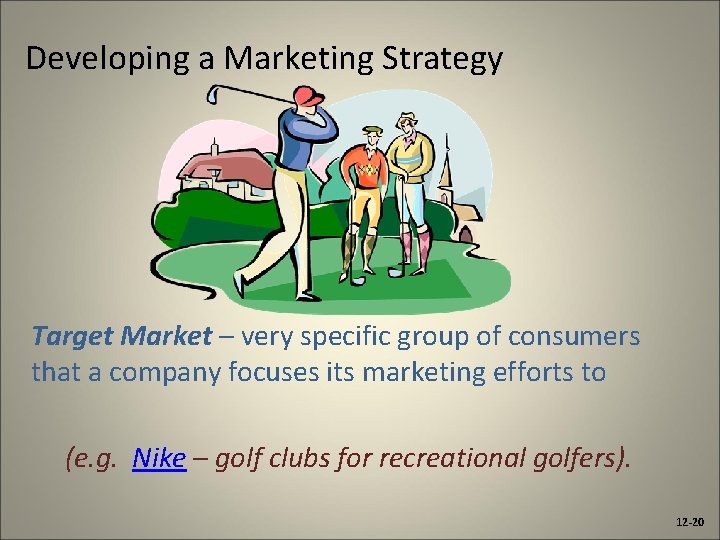 Developing a Marketing Strategy

Target Market – very specific group of consumers that a company focuses its marketing efforts to

(e.g. Nike – golf clubs for recreational golfers).

12-20